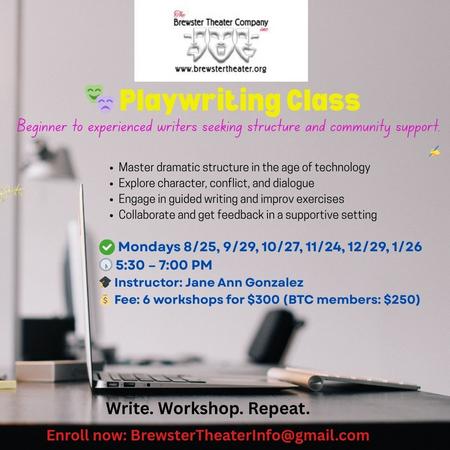 The Brewster Theater Company inc

www.brewstertheater.org

Playwriting Class

Beginner to experienced writers seeking structure and community support.

• Master dramatic structure in the age of technology
• Explore character, conflict, and dialogue
• Engage in guided writing and improv exercises
• Collaborate and get feedback in a supportive setting

Mondays 8/25, 9/29, 10/27, 11/24, 12/29, 1/26
5:30 – 7:00 PM
Instructor: Jane Ann Gonzalez
Fee: 6 workshops for $300 (BTC members: $250)

Write. Workshop. Repeat.

Enroll now: BrewsterTheaterInfo@gmail.com